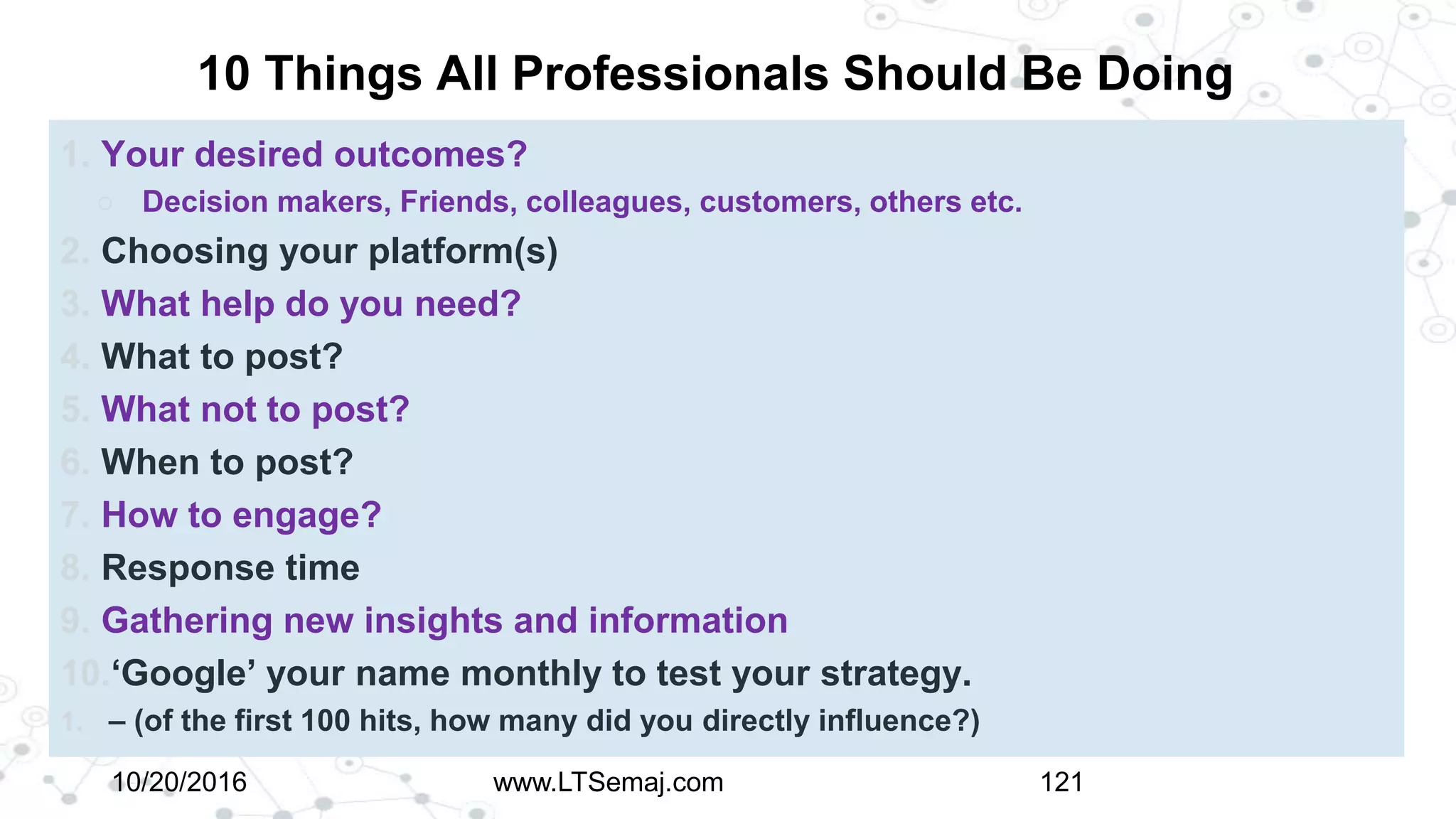 10 Things All Professionals Should Be Doing

1. Your desired outcomes?
 ○ Decision makers, Friends, colleagues, customers, others etc.
2. Choosing your platform(s)
3. What help do you need?
4. What to post?
5. What not to post?
6. When to post?
7. How to engage?
8. Response time
9. Gathering new insights and information
10. ‘Google’ your name monthly to test your strategy.
1. – (of the first 100 hits, how many did you directly influence?)

10/20/2016 www.LTSemaj.com 121